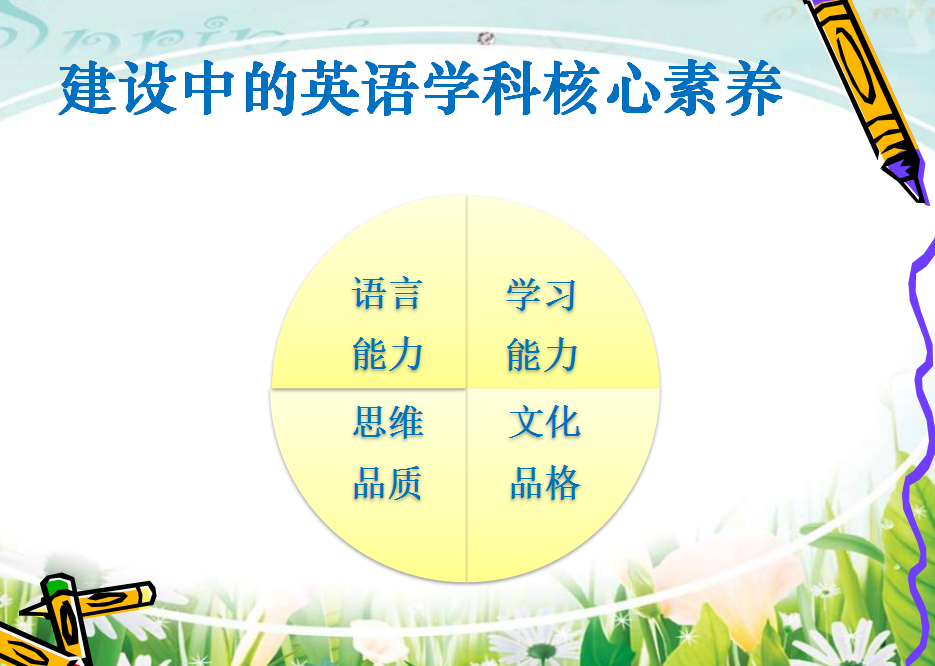 建设中的英语学科核心素养

语言能力

学习能力

思维品质

文化品格